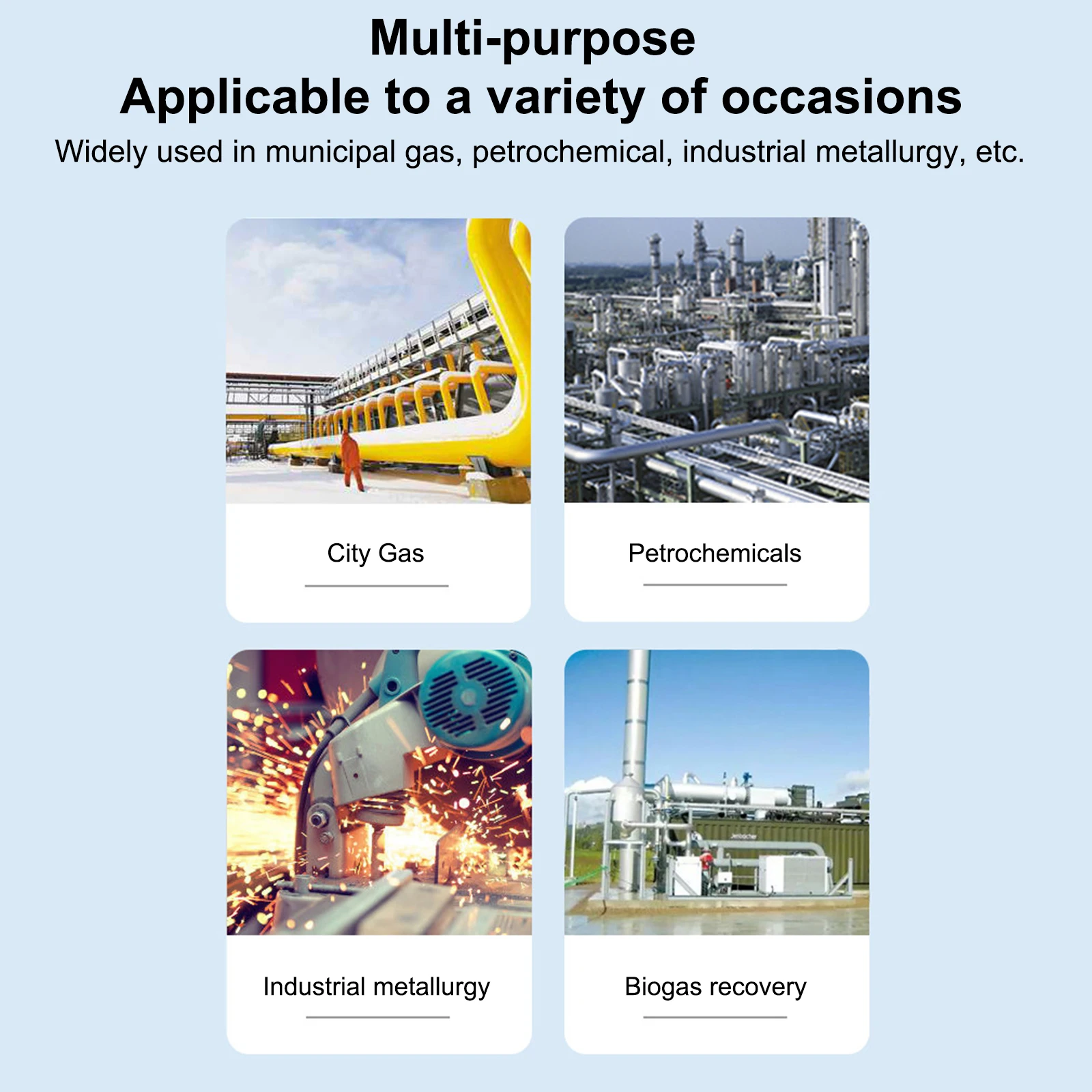 Multi-purpose
Applicable to a variety of occasions
Widely used in municipal gas, petrochemical, industrial metallurgy, etc.

City Gas

Petrochemicals

Industrial metallurgy

Biogas recovery